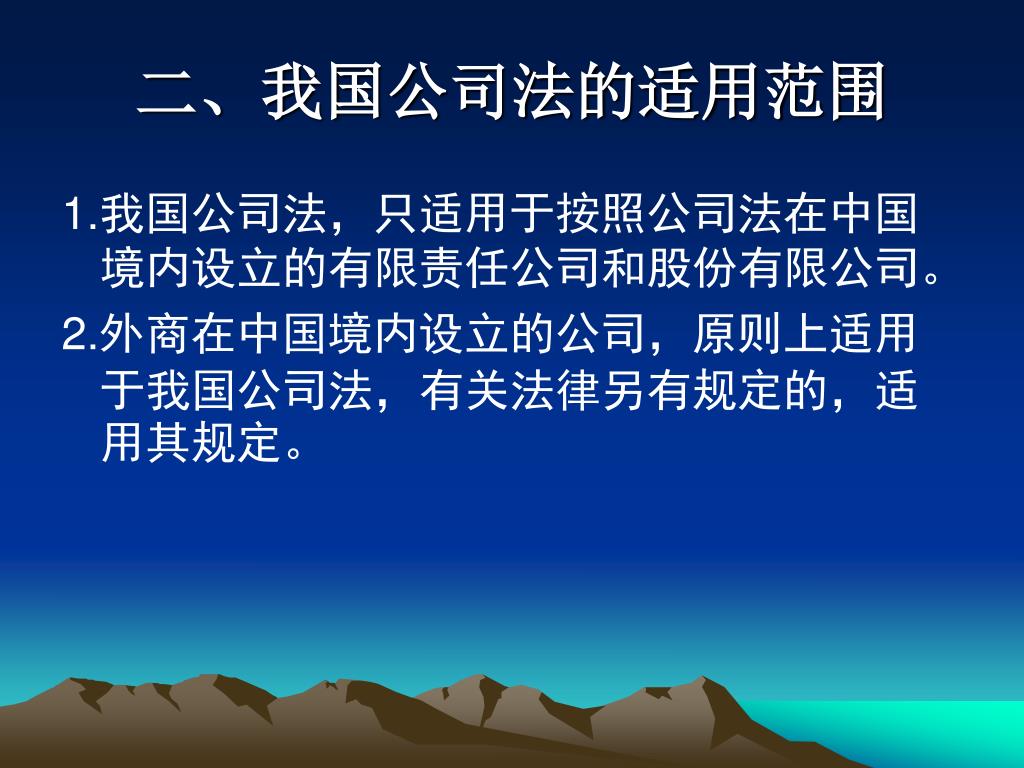 二、我国公司法的适用范围

1.我国公司法，只适用于按照公司法在中国境内设立的有限责任公司和股份有限公司。

2.外商在中国境内设立的公司，原则上适用于我国公司法，有关法律另有规定的，适用其规定。